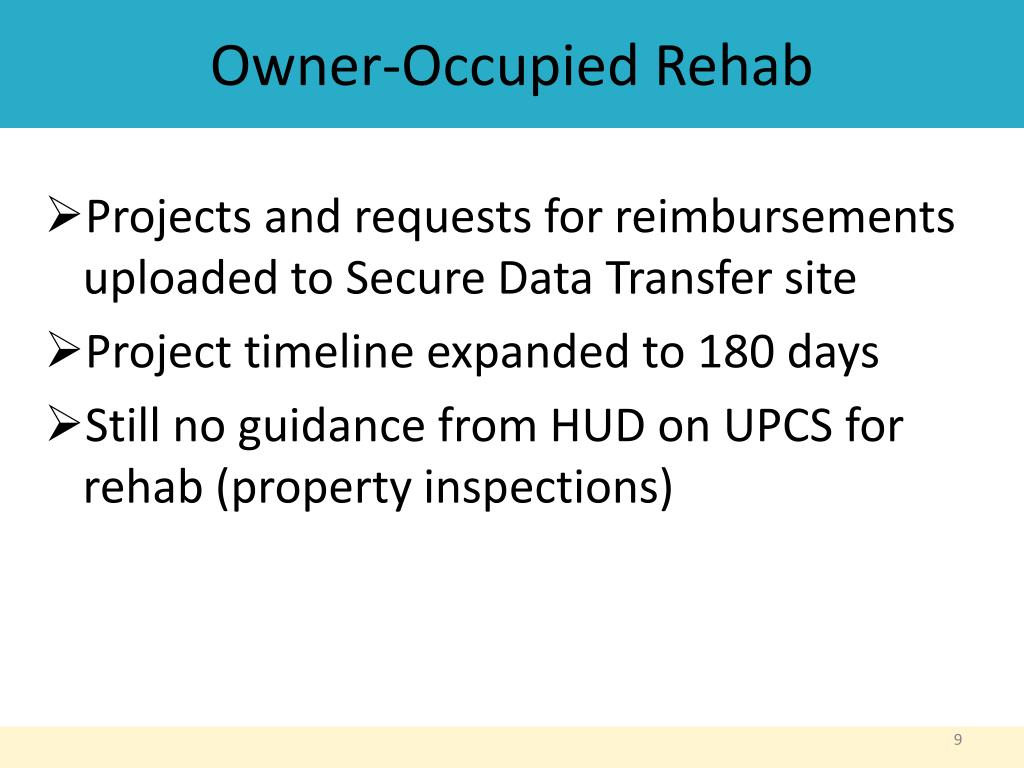 Owner-Occupied Rehab

➢Projects and requests for reimbursements uploaded to Secure Data Transfer site

➢Project timeline expanded to 180 days

➢Still no guidance from HUD on UPCS for rehab (property inspections)

9